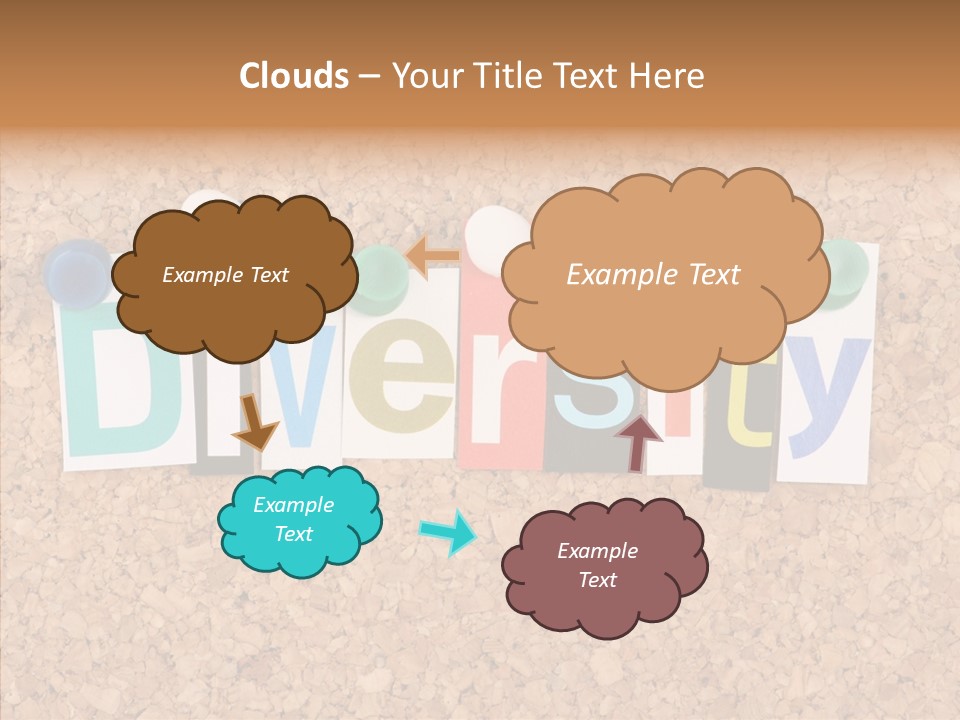 Clouds – Your Title Text Here

Example Text

Example Text

Diversity

Example Text

Example Text